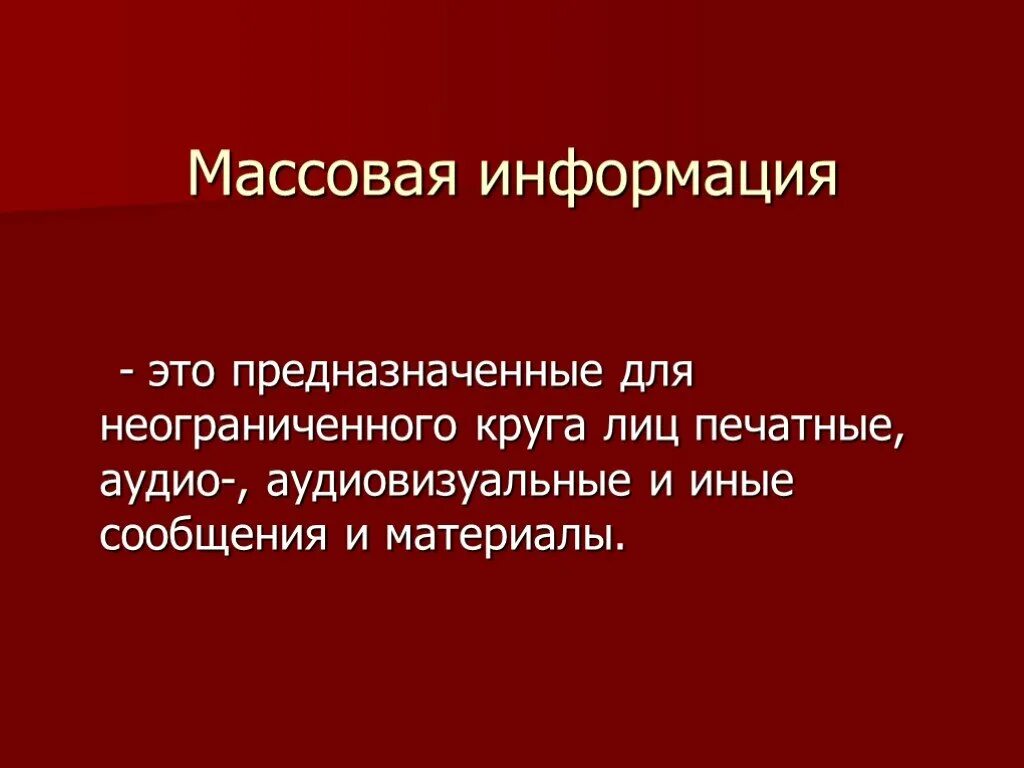 Массовая информация

- это предназначенные для неограниченного круга лиц печатные, аудио-, аудиовизуальные и иные сообщения и материалы.